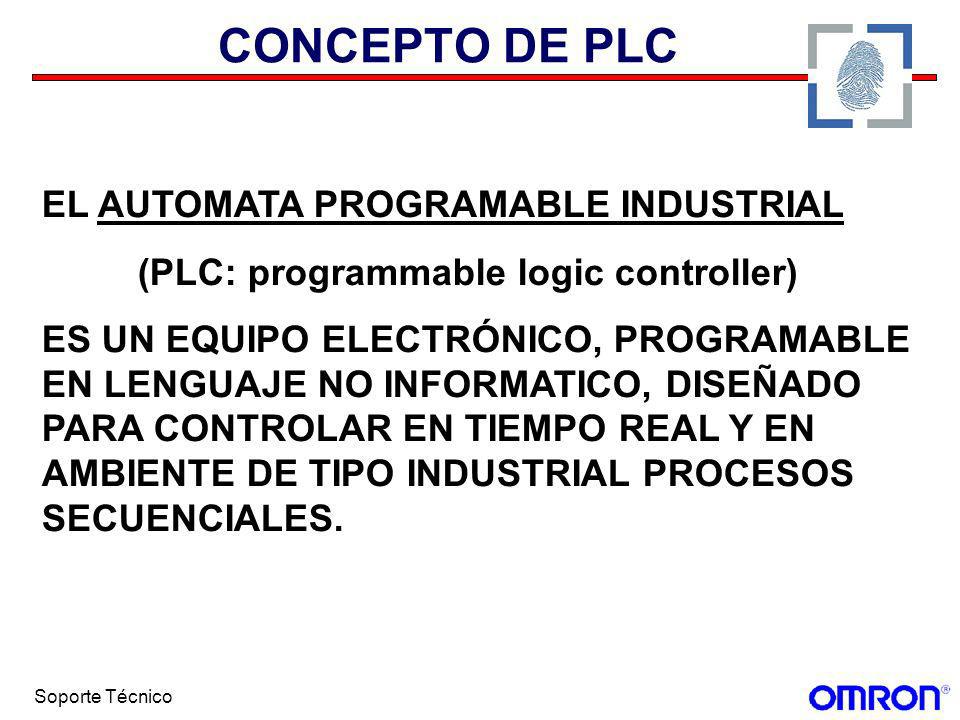 CONCEPTO DE PLC

EL AUTOMATA PROGRAMABLE INDUSTRIAL

(PLC: programmable logic controller)

ES UN EQUIPO ELECTRÓNICO, PROGRAMABLE EN LENGUAJE NO INFORMATICO, DISEÑADO PARA CONTROLAR EN TIEMPO REAL Y EN AMBIENTE DE TIPO INDUSTRIAL PROCESOS SECUENCIALES.

Soporte Técnico

OMRON®